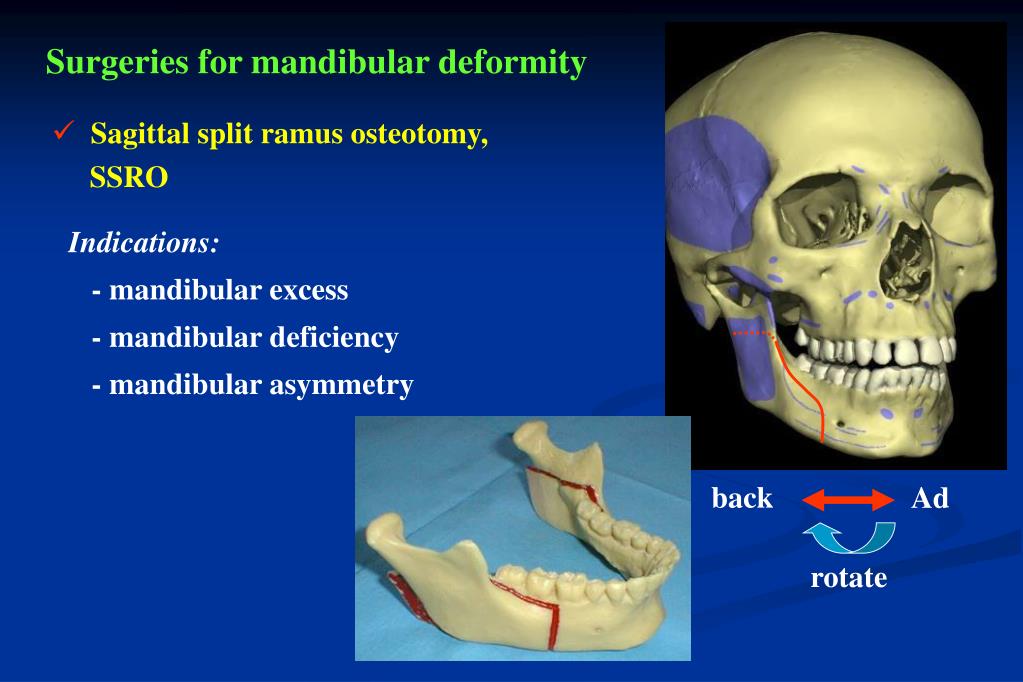 Surgeries for mandibular deformity

✓ Sagittal split ramus osteotomy, SSRO

Indications:

- mandibular excess

- mandibular deficiency

- mandibular asymmetry

back Ad

rotate